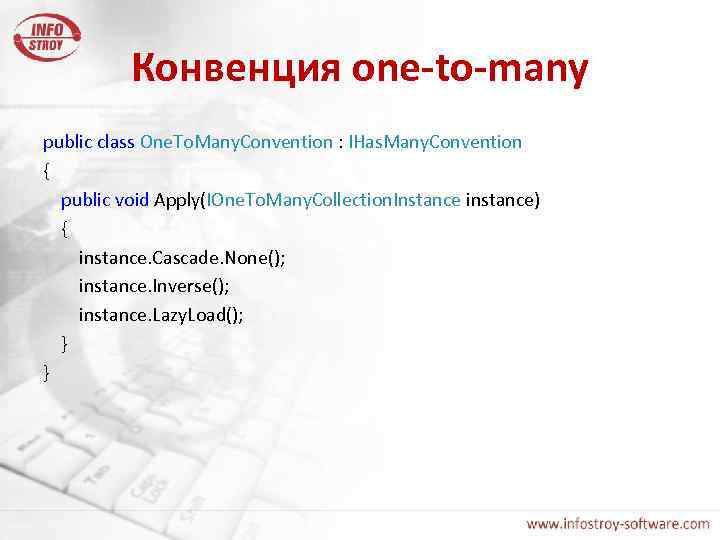 INFO STROY

Конвенция one-to-many

public class OneToManyConvention : IHasManyConvention
{
public void Apply(IOneToManyCollectionInstance instance)
{
instance.Cascade.None();
instance.Inverse();
instance.LazyLoad();
}
}

www.infostroy-software.com